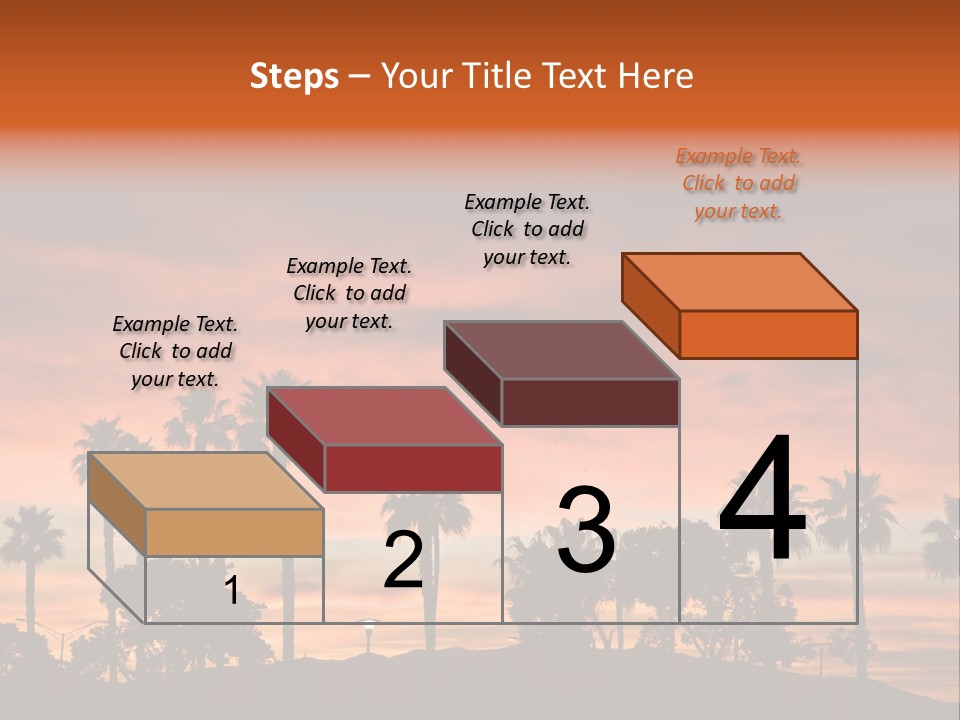 Steps – Your Title Text Here

Example Text. Click to add your text.

Example Text. Click to add your text.

Example Text. Click to add your text.

Example Text. Click to add your text.

1

2

3

4